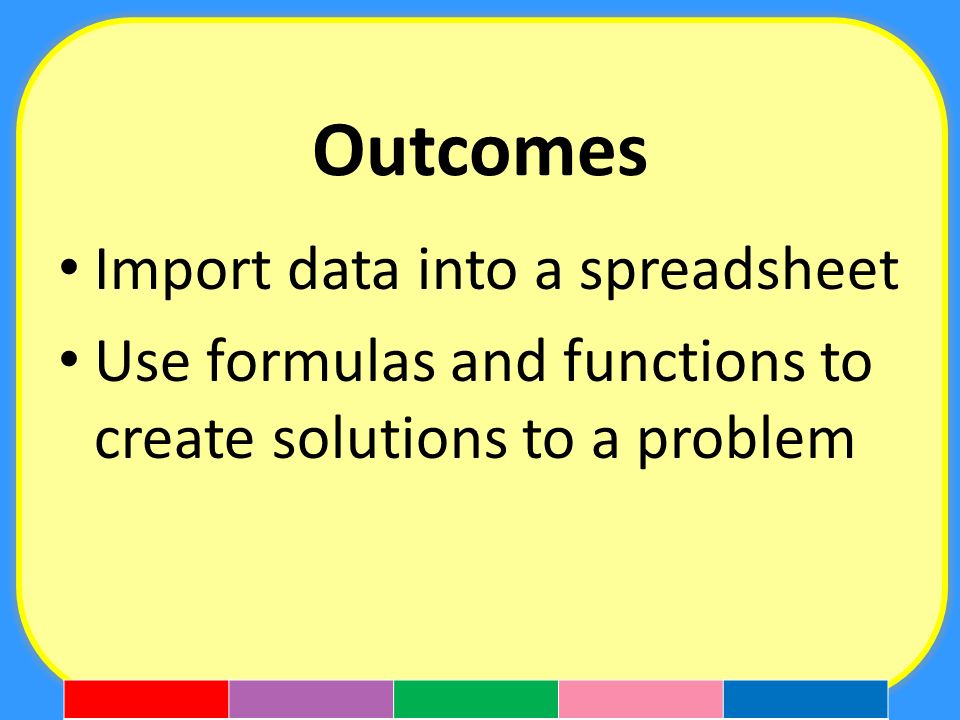 Outcomes

• Import data into a spreadsheet
• Use formulas and functions to create solutions to a problem